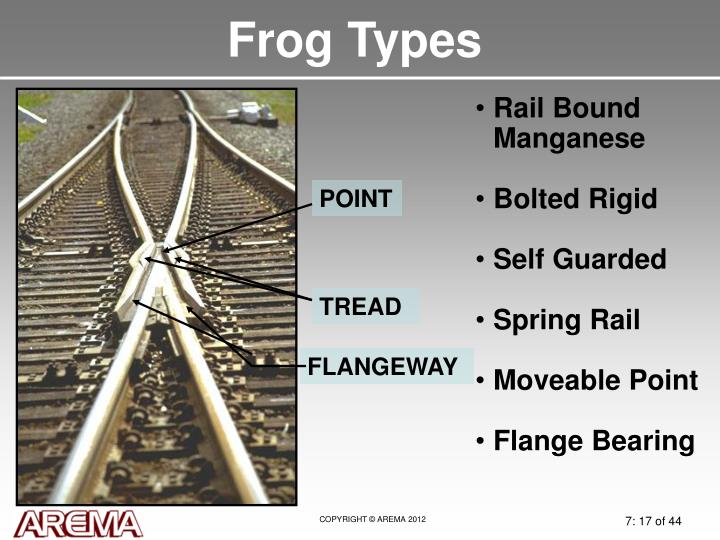 Frog Types

POINT

TREAD

FLANGEWAY

• Rail Bound Manganese

• Bolted Rigid

• Self Guarded

• Spring Rail

• Moveable Point

• Flange Bearing

AREMA

COPYRIGHT © AREMA 2012

7: 17 of 44